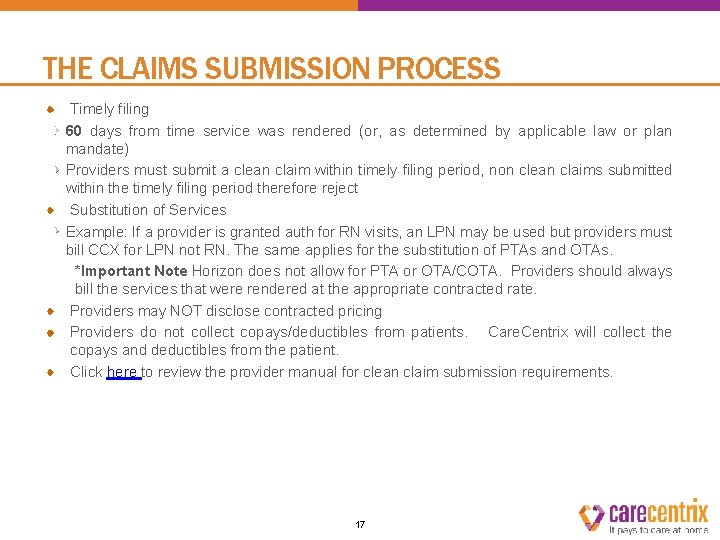 THE CLAIMS SUBMISSION PROCESS

Timely filing

60 days from time service was rendered (or, as determined by applicable law or plan mandate)

Providers must submit a clean claim within timely filing period, non clean claims submitted within the timely filing period therefore reject

Substitution of Services

Example: If a provider is granted auth for RN visits, an LPN may be used but providers must bill CCX for LPN not RN. The same applies for the substitution of PTAs and OTAs.

*Important Note Horizon does not allow for PTA or OTA/COTA. Providers should always bill the services that were rendered at the appropriate contracted rate.

Providers may NOT disclose contracted pricing

Providers do not collect copays/deductibles from patients. CareCentrix will collect the copays and deductibles from the patient.

Click here to review the provider manual for clean claim submission requirements.

17

carecentrix
It pays to care at home